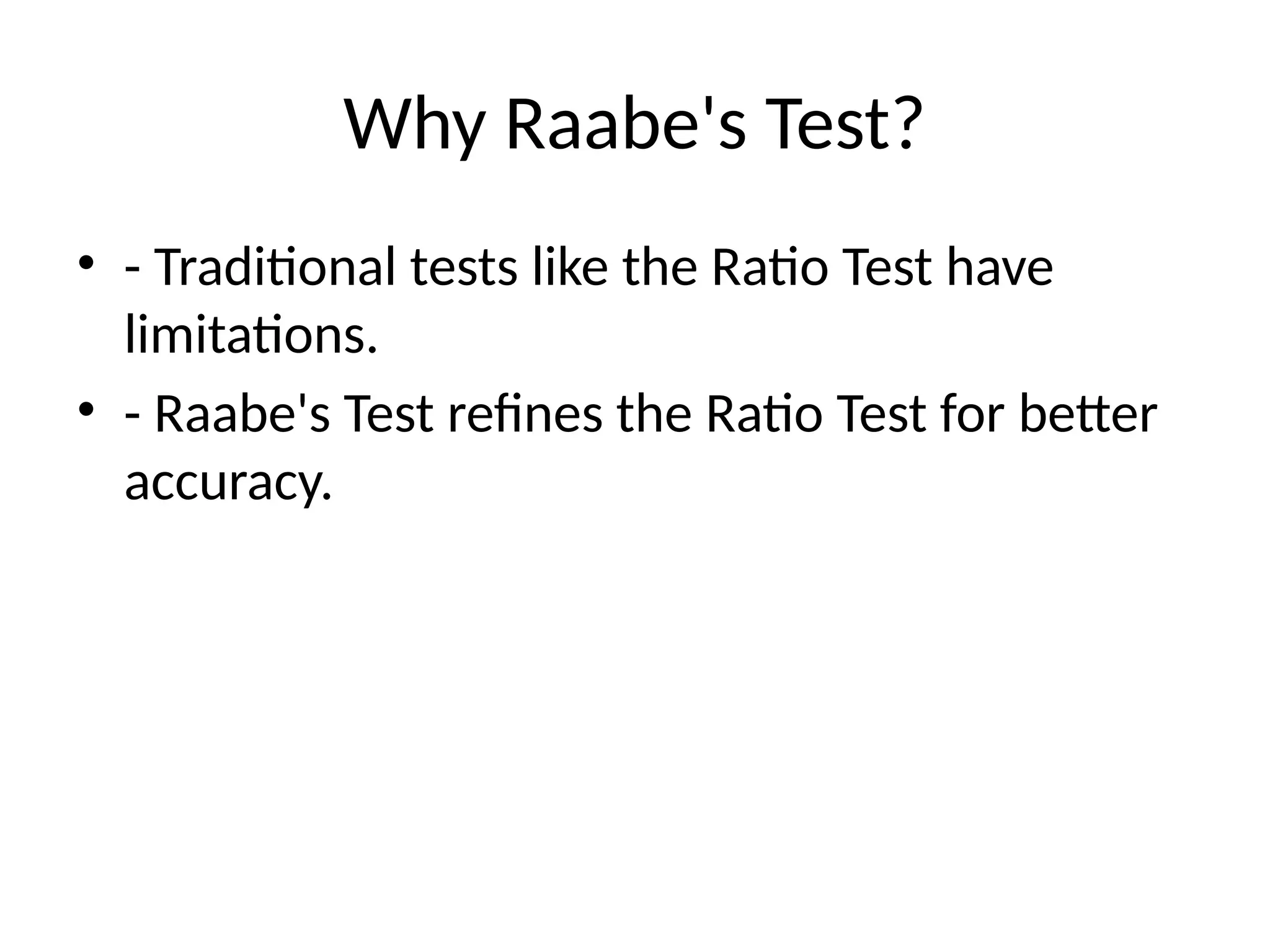 Why Raabe's Test?

• - Traditional tests like the Ratio Test have limitations.
• - Raabe's Test refines the Ratio Test for better accuracy.